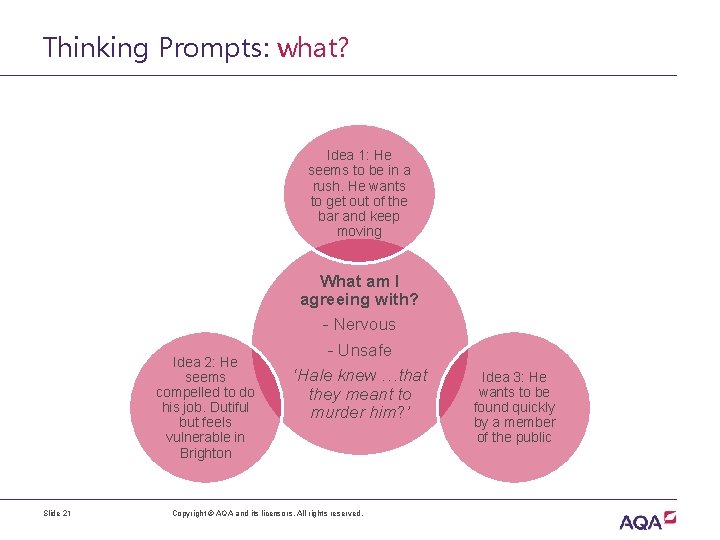 Thinking Prompts: what?

Idea 1: He seems to be in a rush. He wants to get out of the bar and keep moving

What am I agreeing with?

- Nervous

- Unsafe

'Hale knew …that they meant to murder him?'

Idea 2: He seems compelled to do his job. Dutiful but feels vulnerable in Brighton

Idea 3: He wants to be found quickly by a member of the public

Slide 21

Copyright © AQA and its licensors. All rights reserved.

AQA